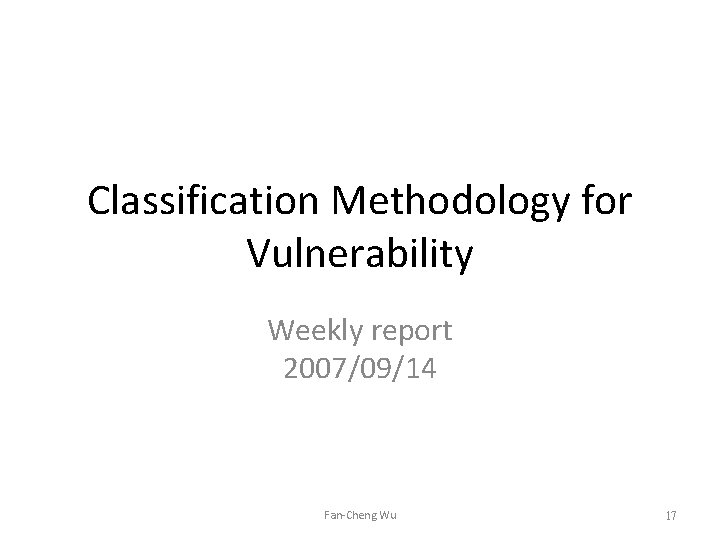 Classification Methodology for Vulnerability

Weekly report
2007/09/14

Fan-Cheng Wu

17